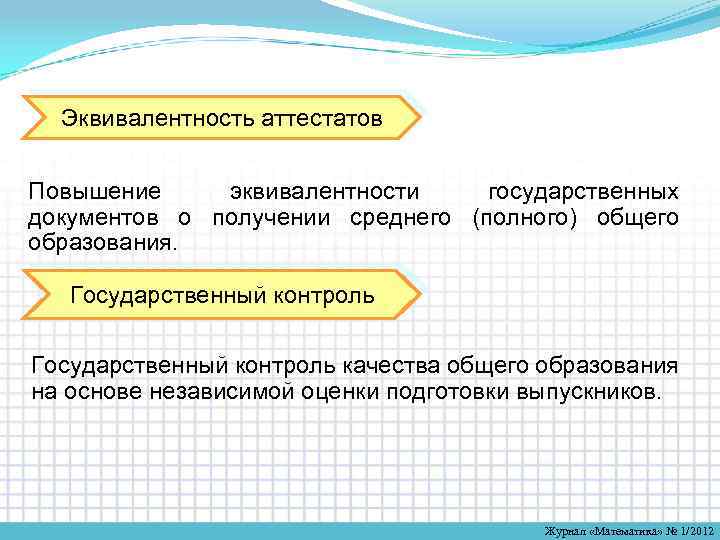 Эквивалентность аттестатов

Повышение эквивалентности государственных документов о получении среднего (полного) общего образования.

Государственный контроль

Государственный контроль качества общего образования на основе независимой оценки подготовки выпускников.

Журнал «Математика» № 1/2012